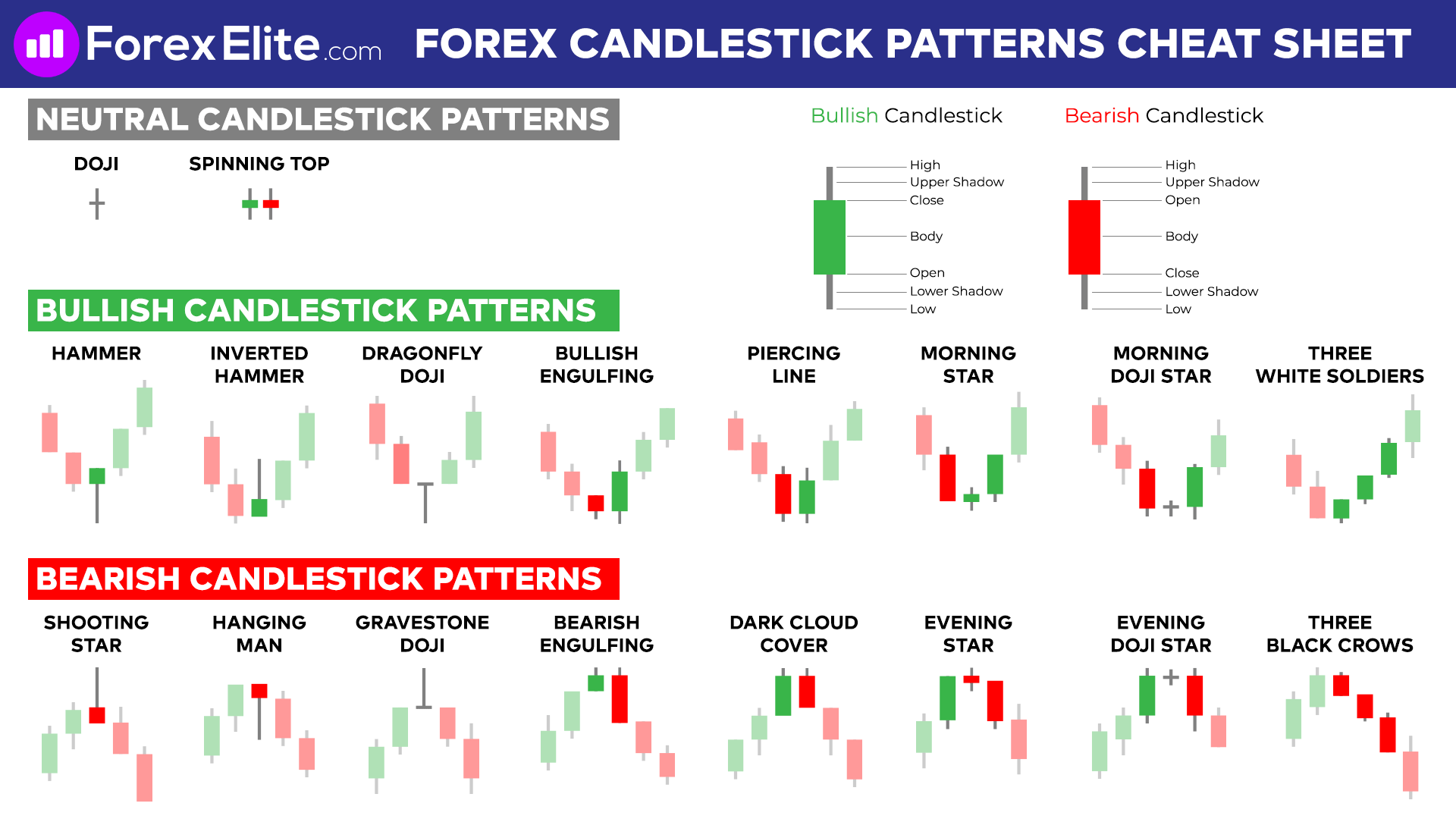 ForexElite.com FOREX CANDLESTICK PATTERNS CHEAT SHEET

NEUTRAL CANDLESTICK PATTERNS

DOJI

SPINNING TOP

Bullish Candlestick

High
Upper Shadow
Close
Body
Open
Lower Shadow
Low

Bearish Candlestick

High
Upper Shadow
Open
Body
Close
Lower Shadow
Low

BULLISH CANDLESTICK PATTERNS

HAMMER

INVERTED HAMMER

DRAGONFLY DOJI

BULLISH ENGULFING

PIERCING LINE

MORNING STAR

MORNING DOJI STAR

THREE WHITE SOLDIERS

BEARISH CANDLESTICK PATTERNS

SHOOTING STAR

HANGING MAN

GRAVESTONE DOJI

BEARISH ENGULFING

DARK CLOUD COVER

EVENING STAR

EVENING DOJI STAR

THREE BLACK CROWS